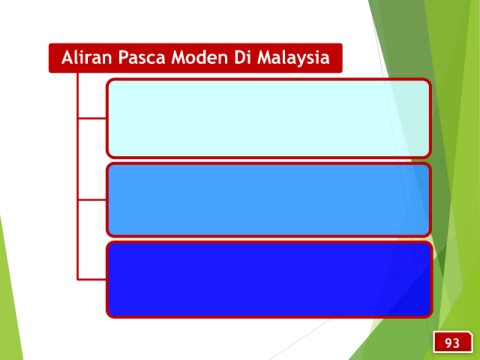 Aliran Pasca Moden Di Malaysia

93